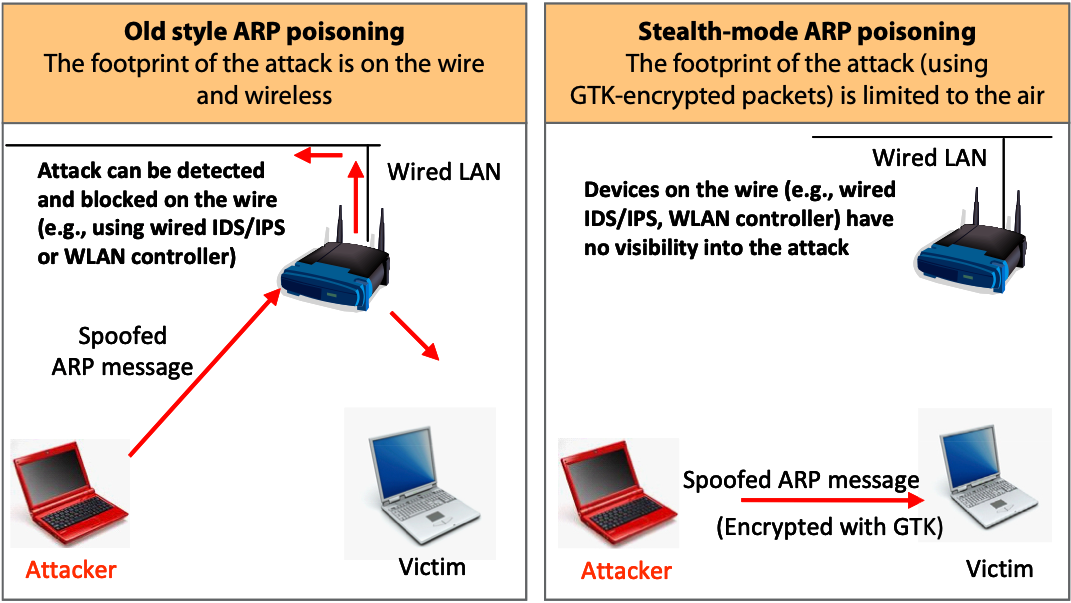 Old style ARP poisoning
The footprint of the attack is on the wire and wireless

Attack can be detected and blocked on the wire (e.g., using wired IDS/IPS or WLAN controller)

Wired LAN

Spoofed ARP message

Attacker

Victim

Stealth-mode ARP poisoning
The footprint of the attack (using GTK-encrypted packets) is limited to the air

Wired LAN

Devices on the wire (e.g., wired IDS/IPS, WLAN controller) have no visibility into the attack

Spoofed ARP message
(Encrypted with GTK)

Attacker

Victim